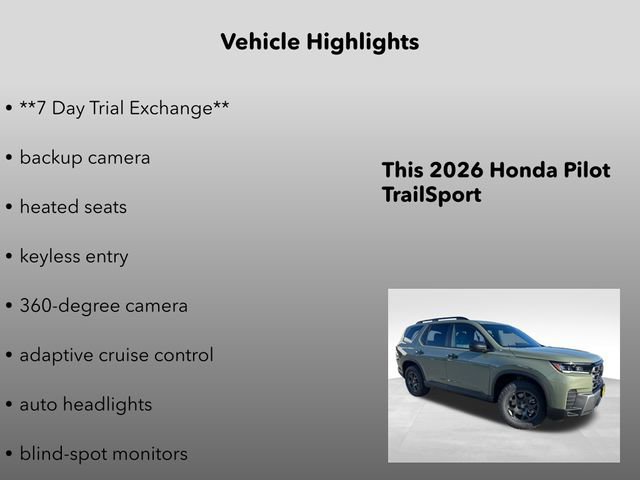 Vehicle Highlights

• **7 Day Trial Exchange**

• backup camera

• heated seats

• keyless entry

• 360-degree camera

• adaptive cruise control

• auto headlights

• blind-spot monitors

This 2026 Honda Pilot TrailSport